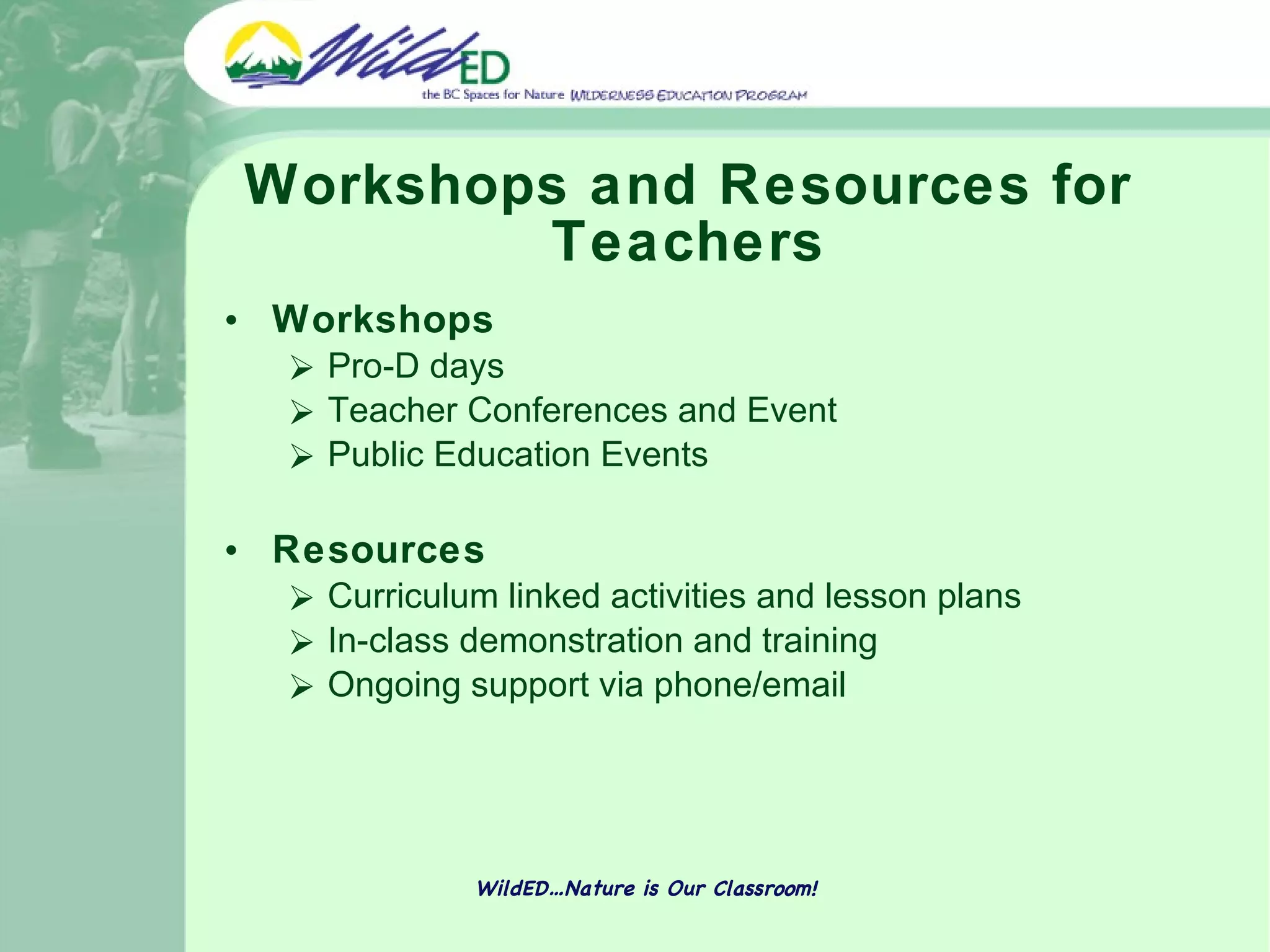 WildED
the BC Spaces for Nature WILDERNESS EDUCATION PROGRAM

Workshops and Resources for Teachers

• Workshops
➢ Pro-D days
➢ Teacher Conferences and Event
➢ Public Education Events

• Resources
➢ Curriculum linked activities and lesson plans
➢ In-class demonstration and training
➢ Ongoing support via phone/email

WildED…Nature is Our Classroom!